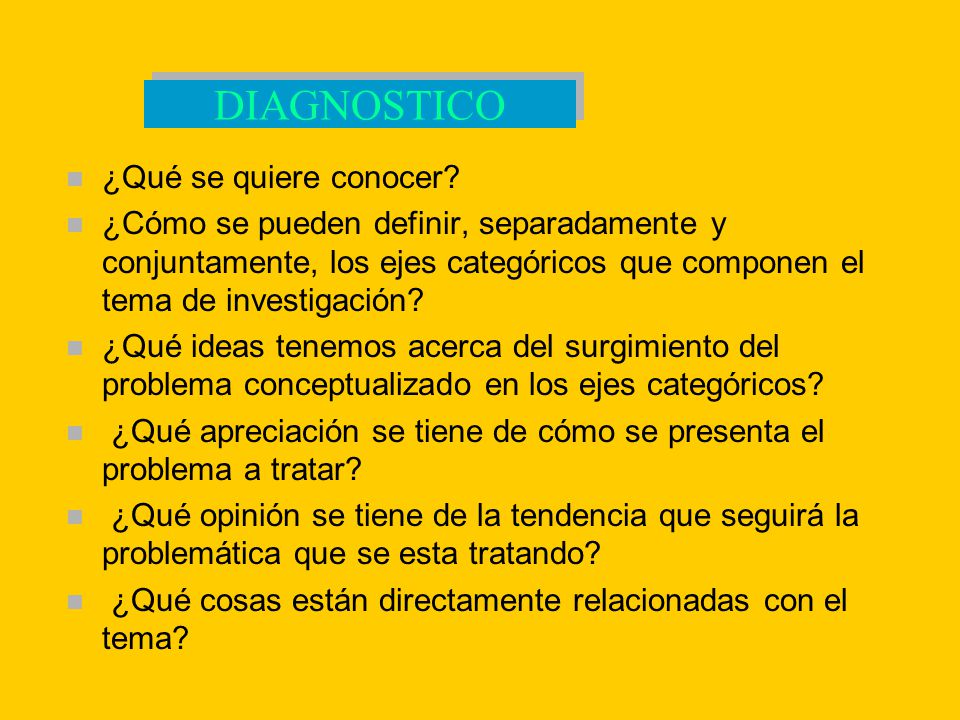 DIAGNOSTICO

¿Qué se quiere conocer?

¿Cómo se pueden definir, separadamente y conjuntamente, los ejes categóricos que componen el tema de investigación?

¿Qué ideas tenemos acerca del surgimiento del problema conceptualizado en los ejes categóricos?

¿Qué apreciación se tiene de cómo se presenta el problema a tratar?

¿Qué opinión se tiene de la tendencia que seguirá la problemática que se esta tratando?

¿Qué cosas están directamente relacionadas con el tema?